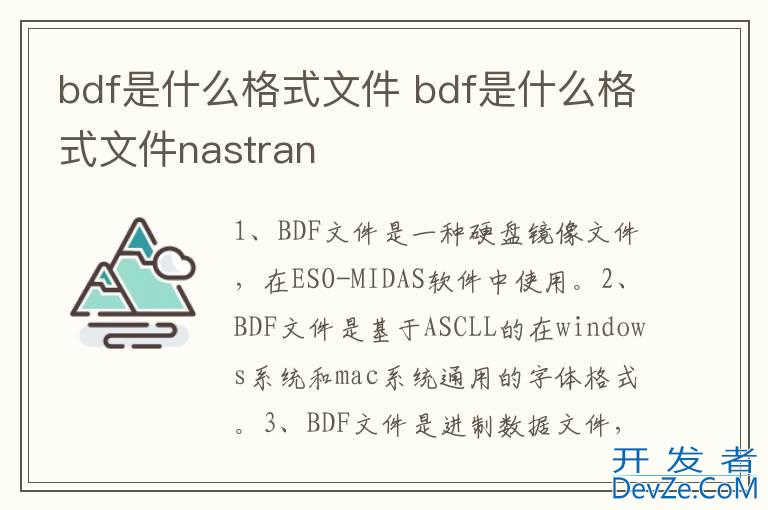 bdf是什么格式文件 bdf是什么格式文件nastran

1、BDF文件是一种硬盘镜像文件，在ESO-MIDAS软件中使用。2、BDF文件是基于ASCLL的在windows系统和mac系统通用的字体格式。3、BDF文件是进制数据文件，

开发者
DevZe.CoM